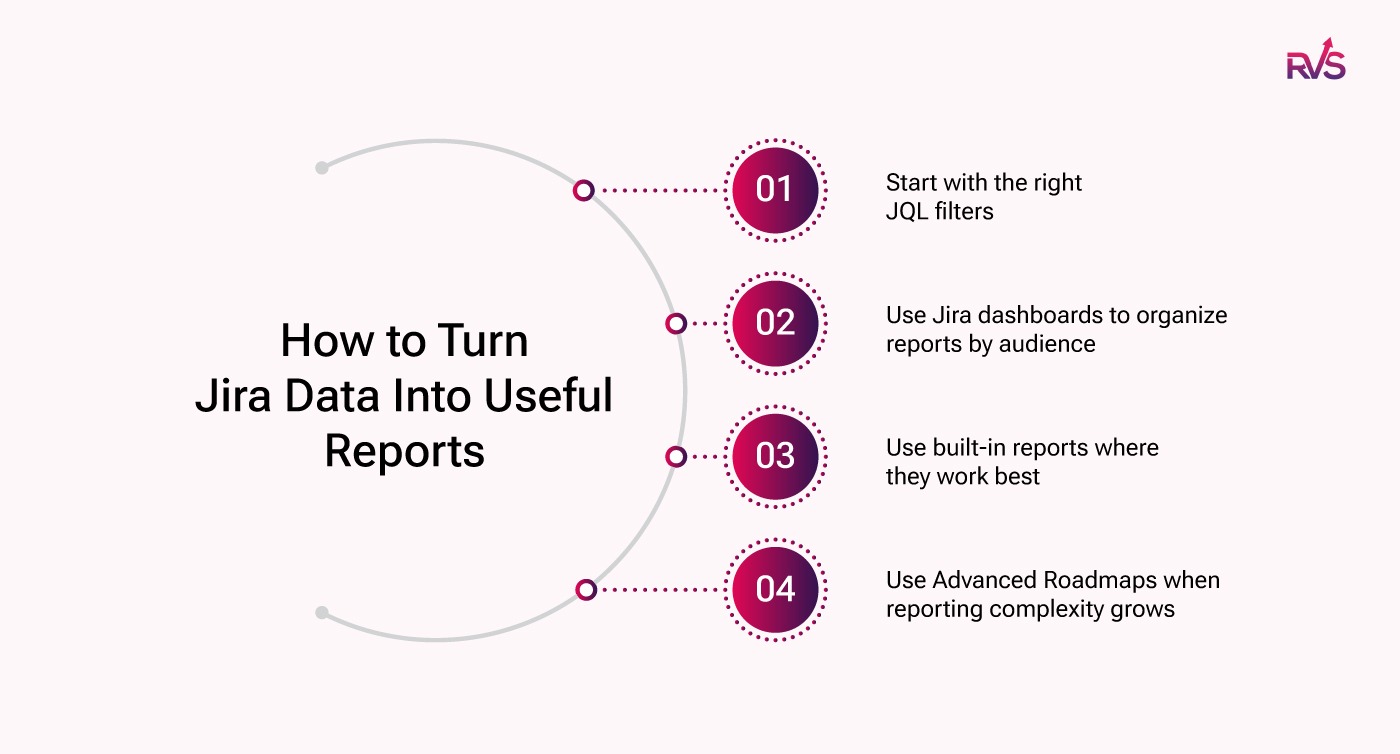 RVS

How to Turn Jira Data Into Useful Reports

01
Start with the right JQL filters

02
Use Jira dashboards to organize reports by audience

03
Use built-in reports where they work best

04
Use Advanced Roadmaps when reporting complexity grows